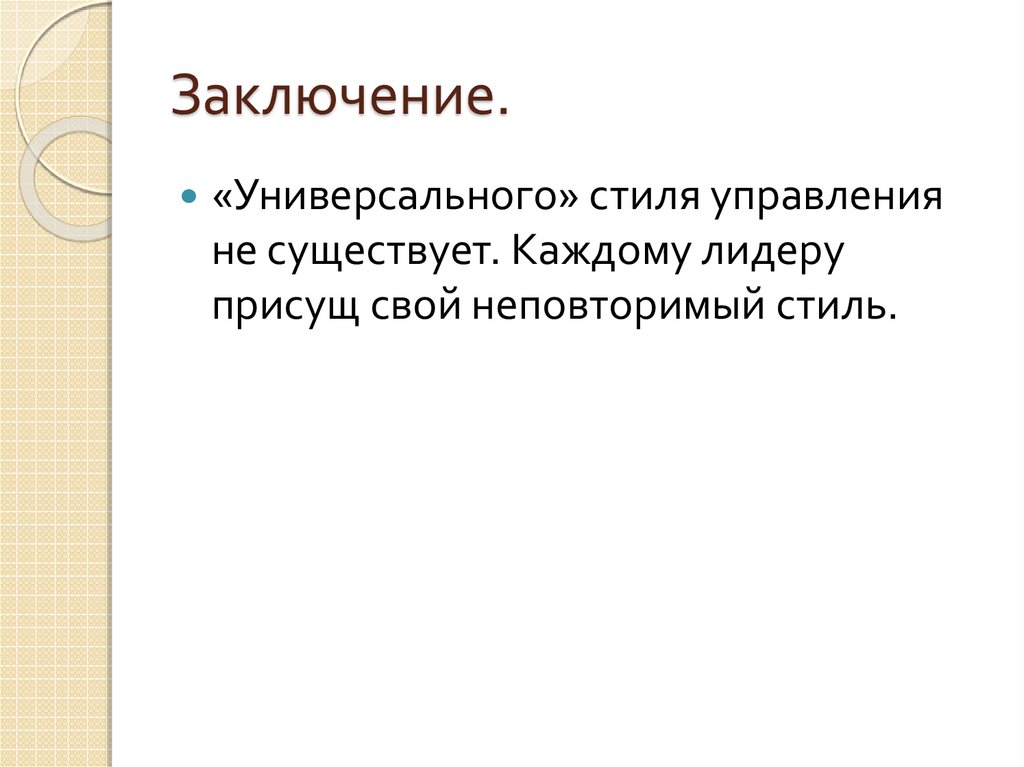 Заключение.

«Универсального» стиля управления не существует. Каждому лидеру присущ свой неповторимый стиль.